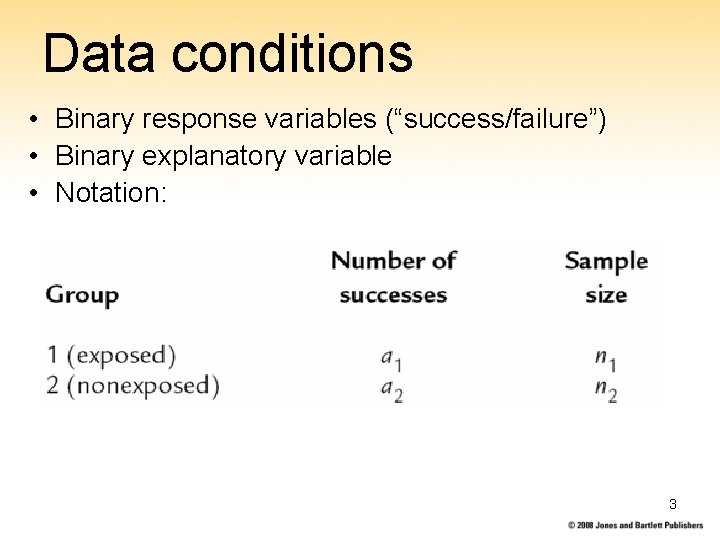 Data conditions

• Binary response variables (“success/failure”)
• Binary explanatory variable
• Notation:

| Group | Number of successes | Sample size |
|---|---|---|
| 1 (exposed) | $a_1$ | $n_1$ |
| 2 (nonexposed) | $a_2$ | $n_2$ |

3

© 2008 Jones and Bartlett Publishers